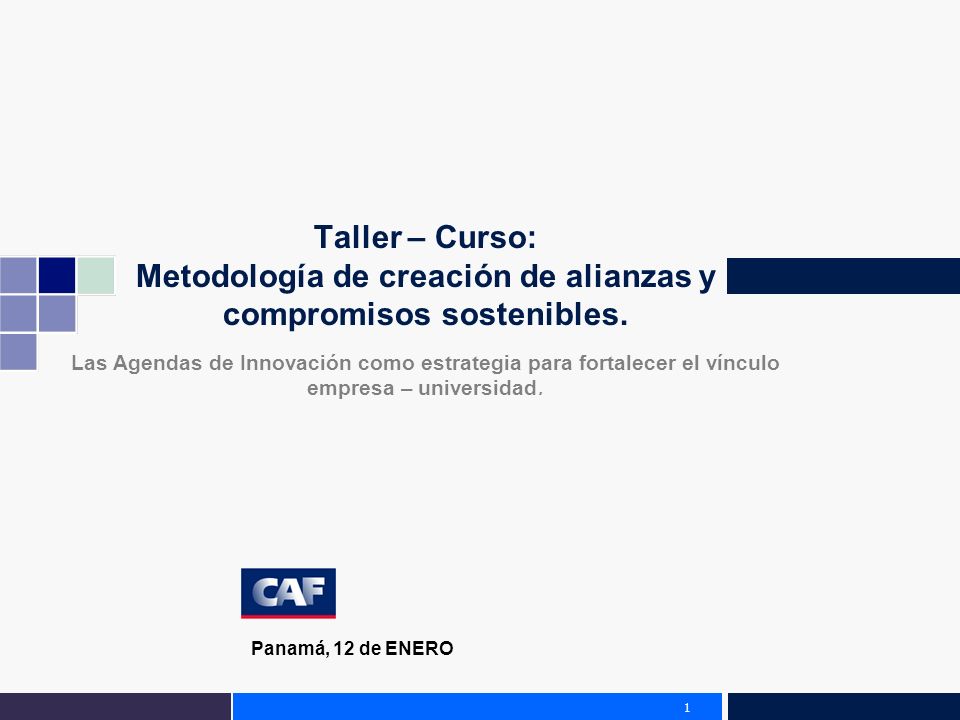 Taller – Curso:
Metodología de creación de alianzas y compromisos sostenibles.

Las Agendas de Innovación como estrategia para fortalecer el vínculo empresa – universidad.

CAF

Panamá, 12 de ENERO

1